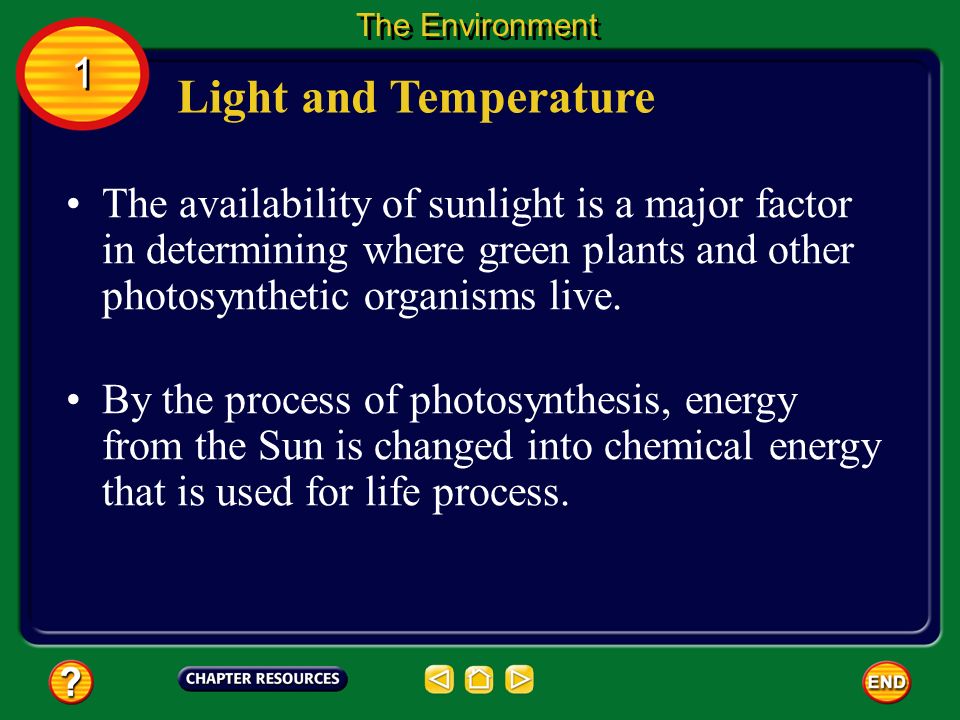 The Environment

1

Light and Temperature

• The availability of sunlight is a major factor in determining where green plants and other photosynthetic organisms live.

• By the process of photosynthesis, energy from the Sun is changed into chemical energy that is used for life process.

?

CHAPTER RESOURCES

END